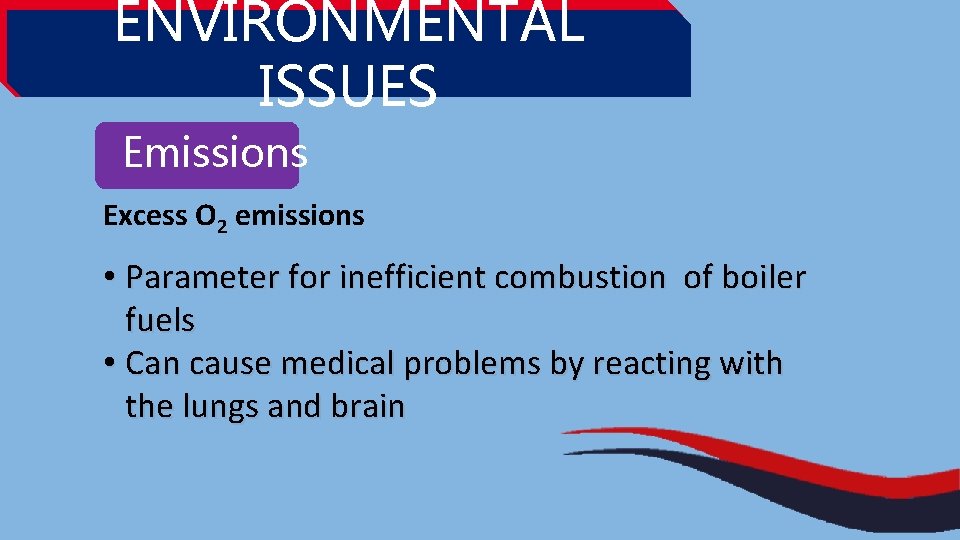 ENVIRONMENTAL ISSUES

Emissions

Excess $O_2$ emissions

• Parameter for inefficient combustion of boiler fuels
• Can cause medical problems by reacting with the lungs and brain